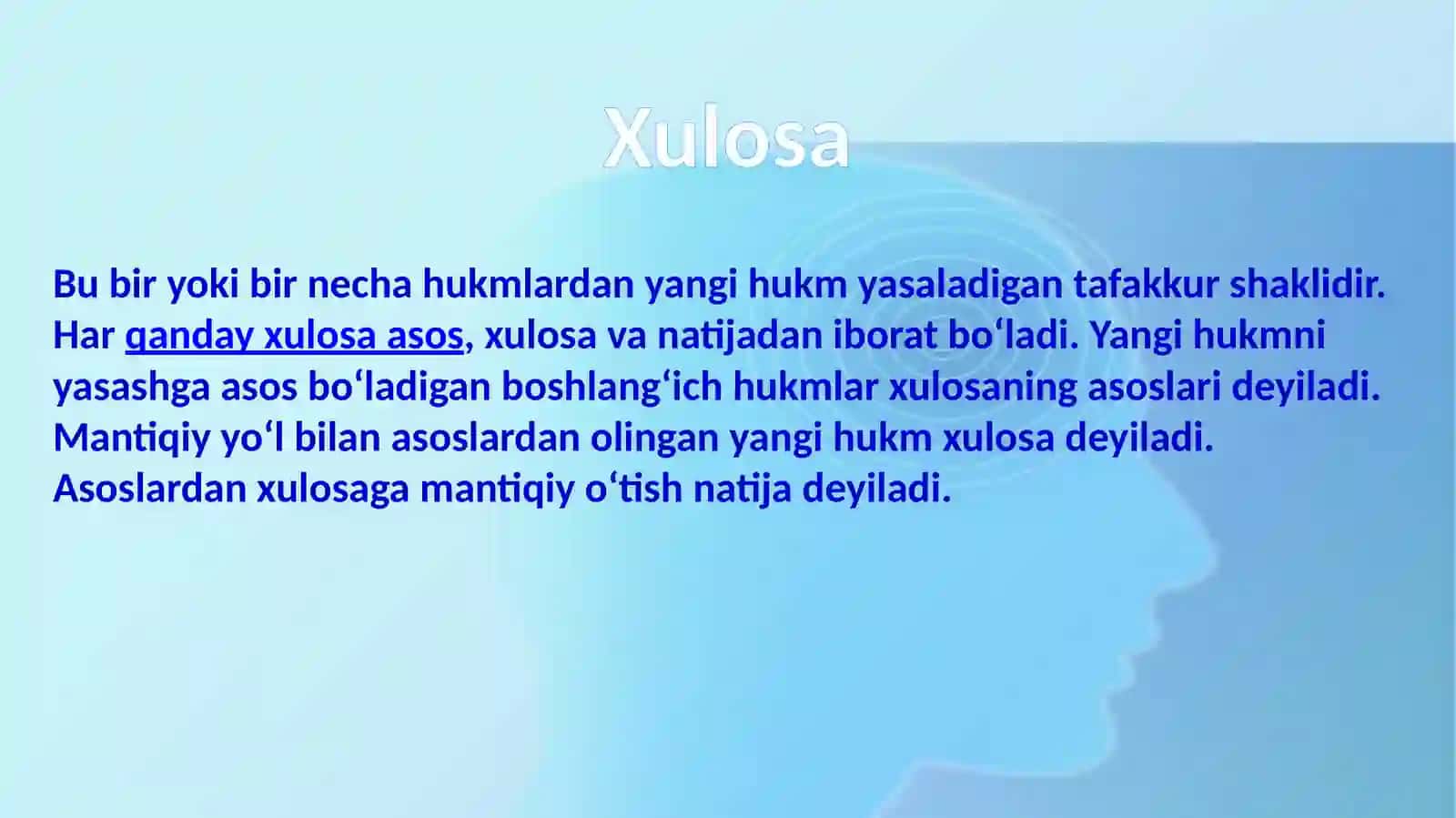 Xulosa

Bu bir yoki bir necha hukmlardan yangi hukm yasaladigan tafakkur shaklidir. Har qanday xulosa asos, xulosa va natijadan iborat bo‘ladi. Yangi hukmni yasashga asos bo‘ladigan boshlang‘ich hukmlar xulosaning asoslari deyiladi. Mantiqiy yo‘l bilan asoslardan olingan yangi hukm xulosa deyiladi. Asoslardan xulosaga mantiqiy o‘tish natija deyiladi.